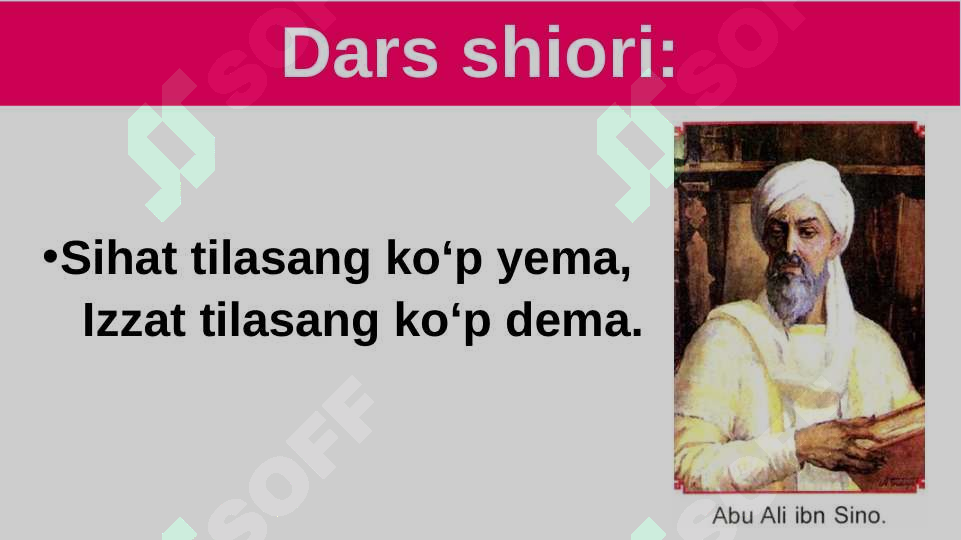 Dars shiori:

•Sihat tilasang ko‘p yema,
Izzat tilasang ko‘p dema.

Abu Ali ibn Sino.

SOFF